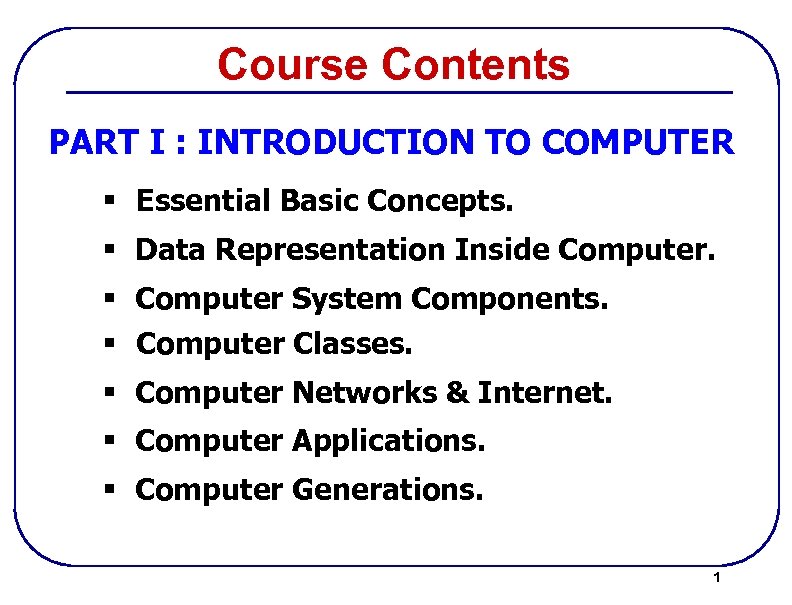 Course Contents

PART I : INTRODUCTION TO COMPUTER

▪ Essential Basic Concepts.
▪ Data Representation Inside Computer.
▪ Computer System Components.
▪ Computer Classes.
▪ Computer Networks & Internet.
▪ Computer Applications.
▪ Computer Generations.

1